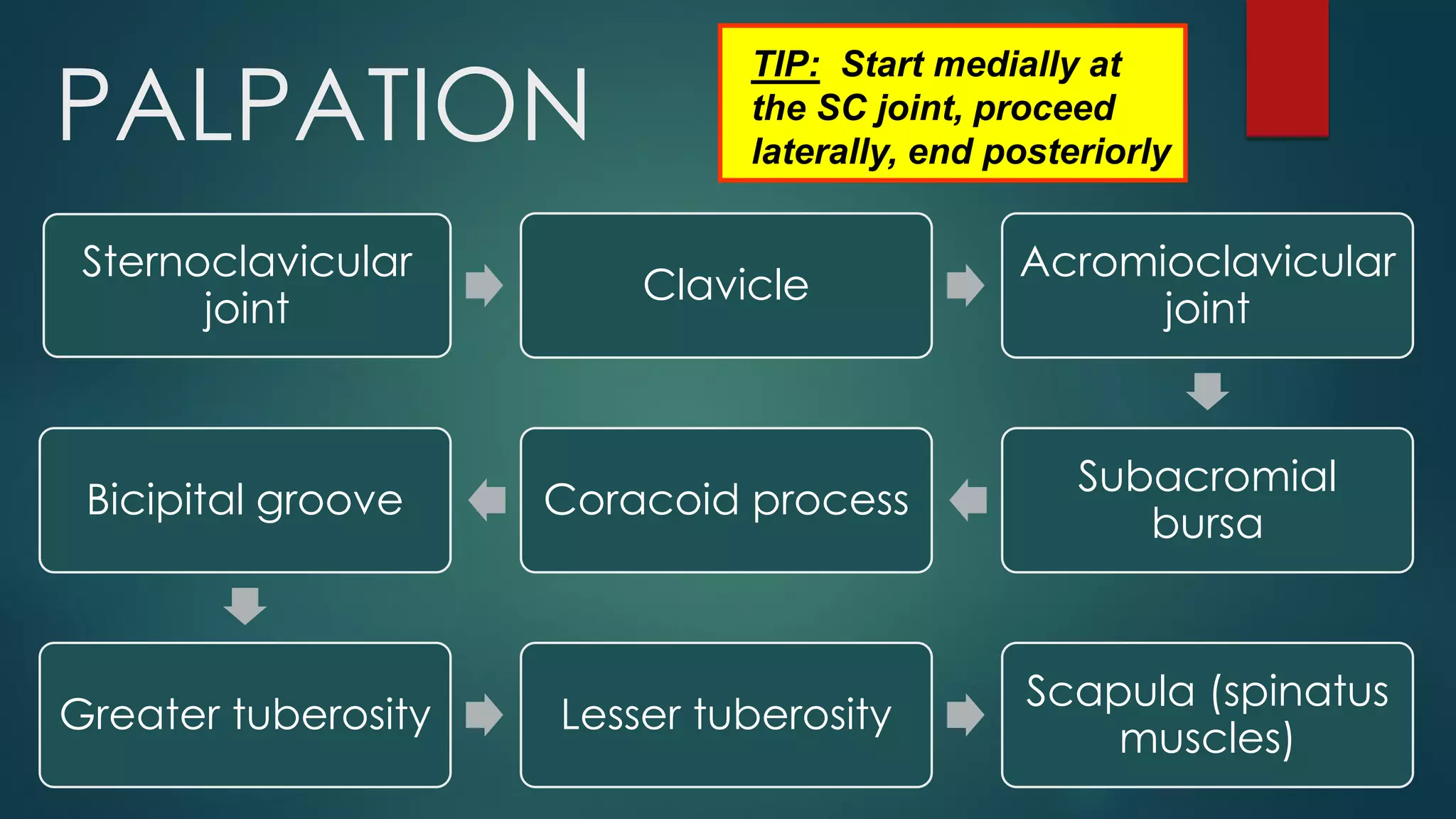 PALPATION

TIP: Start medially at the SC joint, proceed laterally, end posteriorly

Sternoclavicular joint

Clavicle

Acromioclavicular joint

Subacromial bursa

Coracoid process

Bicipital groove

Greater tuberosity

Lesser tuberosity

Scapula (spinatus muscles)